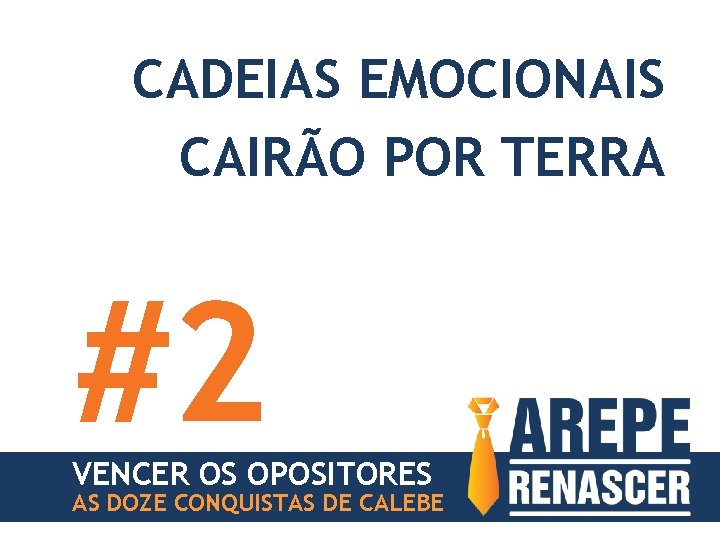 CADEIAS EMOCIONAIS CAIRÃO POR TERRA

#2

VENCER OS OPOSITORES
AS DOZE CONQUISTAS DE CALEBE

AREPE
RENASCER